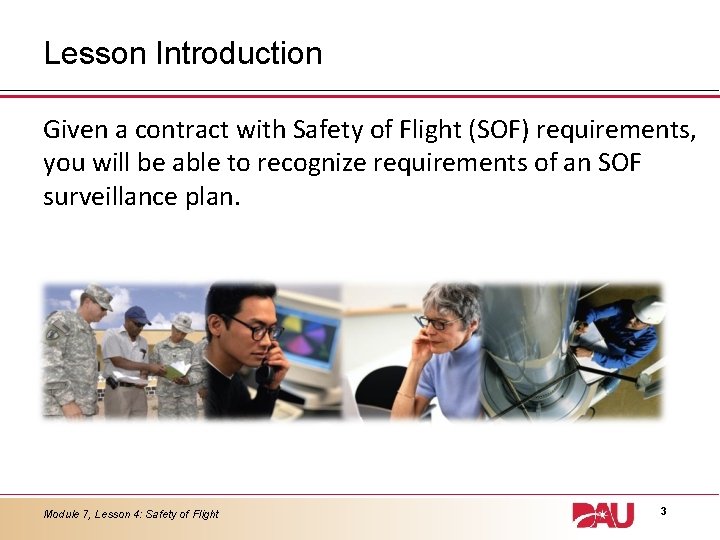 Lesson Introduction

Given a contract with Safety of Flight (SOF) requirements, you will be able to recognize requirements of an SOF surveillance plan.

Module 7, Lesson 4: Safety of Flight

DAU

3